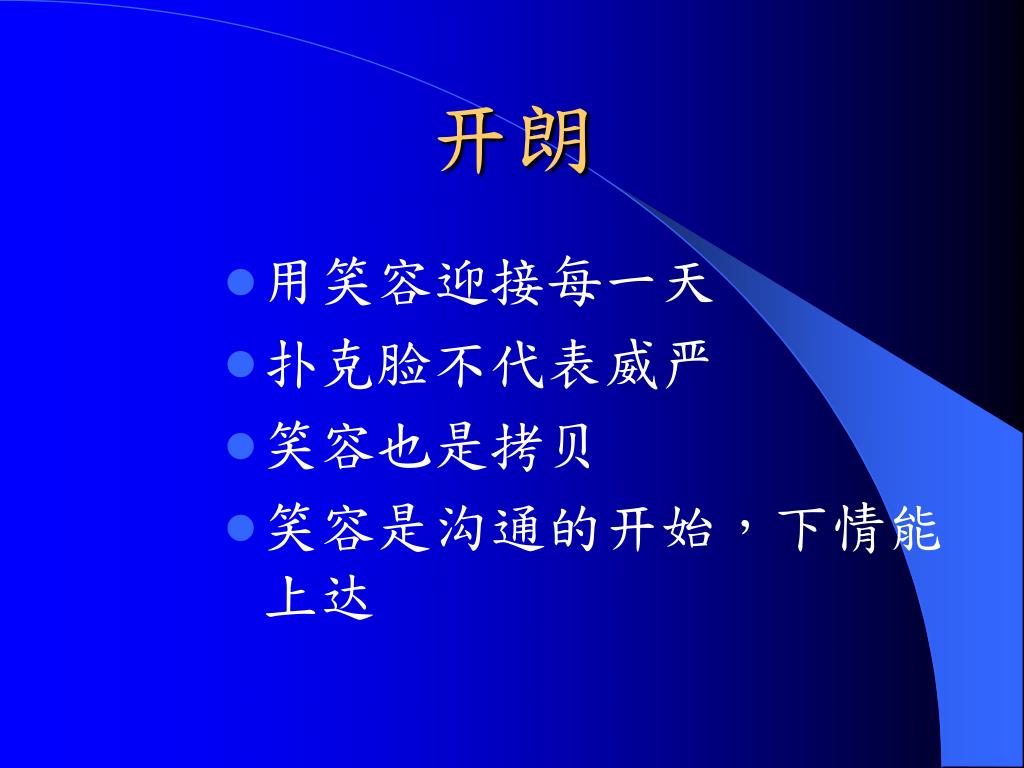 开朗

- 用笑容迎接每一天
- 扑克脸不代表威严
- 笑容也是拷贝
- 笑容是沟通的开始，下情能上达